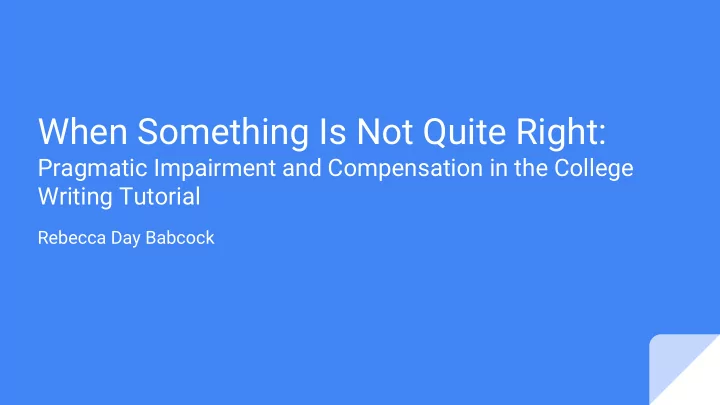 When Something Is Not Quite Right:
Pragmatic Impairment and Compensation in the College Writing Tutorial

Rebecca Day Babcock